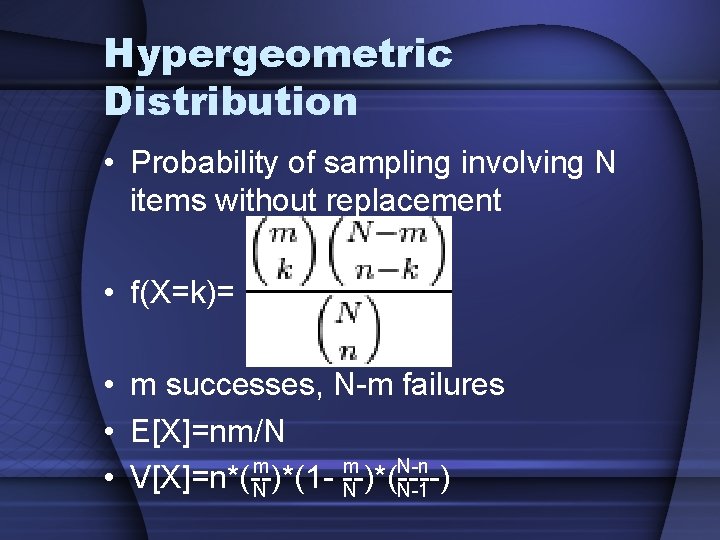 Hypergeometric Distribution

• Probability of sampling involving N items without replacement

• f(X=k)= $\frac{\binom{m}{k}\binom{N-m}{n-k}}{\binom{N}{n}}$

• m successes, N-m failures

• E[X]=nm/N

• V[X]=n*($\frac{m}{N}$)*(1- $\frac{m}{N}$)*($\frac{N-n}{N-1}$)